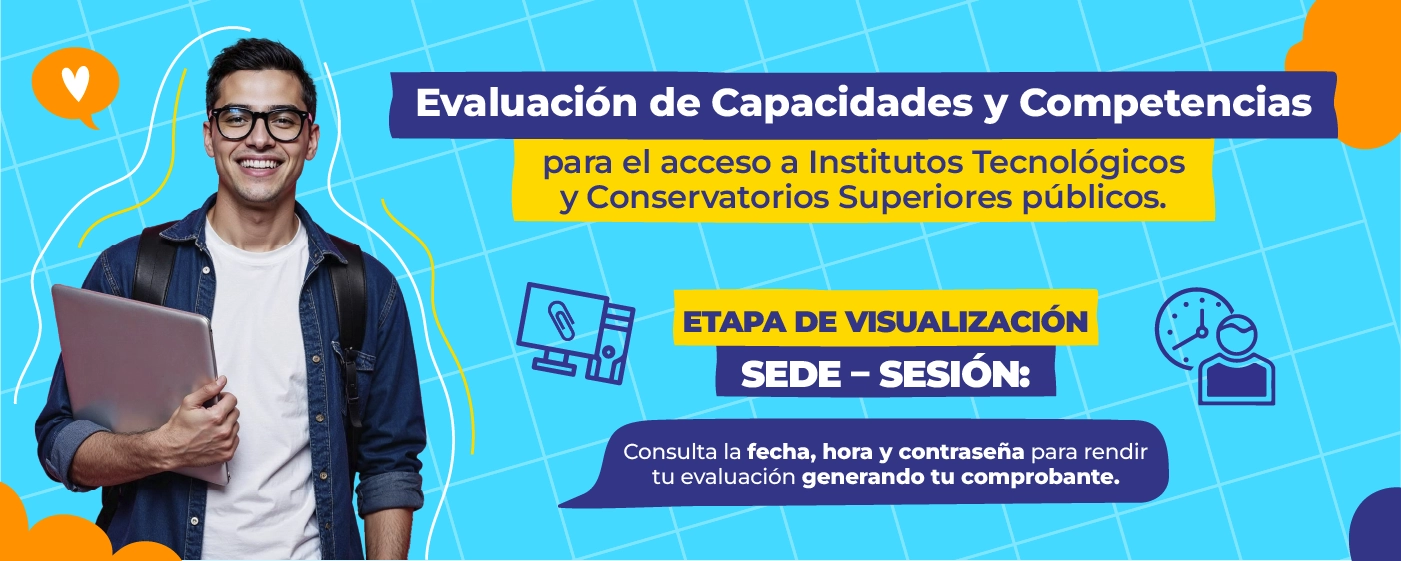 Evaluación de Capacidades y Competencias

para el acceso a Institutos Tecnológicos y Conservatorios Superiores públicos.

ETAPA DE VISUALIZACIÓN

SEDE – SESIÓN:

Consulta la fecha, hora y contraseña para rendir tu evaluación generando tu comprobante.